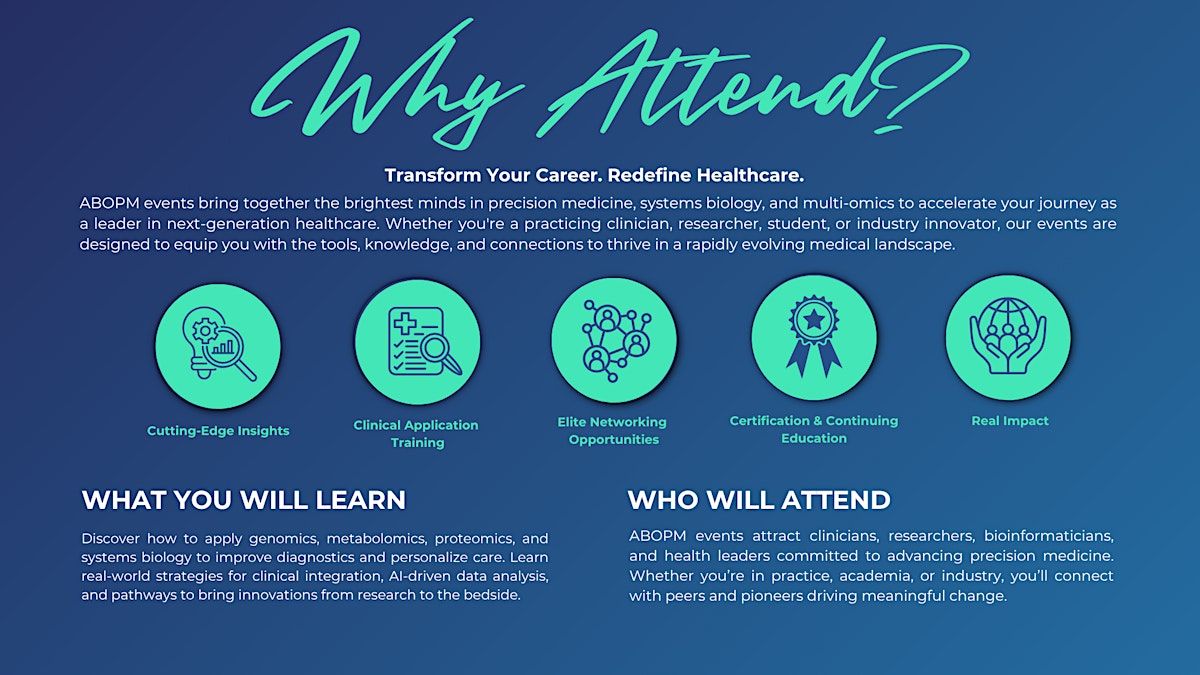 Why Attend?

Transform Your Career. Redefine Healthcare.

ABOPM events bring together the brightest minds in precision medicine, systems biology, and multi-omics to accelerate your journey as a leader in next-generation healthcare. Whether you're a practicing clinician, researcher, student, or industry innovator, our events are designed to equip you with the tools, knowledge, and connections to thrive in a rapidly evolving medical landscape.

Cutting-Edge Insights

Clinical Application Training

Elite Networking Opportunities

Certification & Continuing Education

Real Impact

WHAT YOU WILL LEARN

Discover how to apply genomics, metabolomics, proteomics, and systems biology to improve diagnostics and personalize care. Learn real-world strategies for clinical integration, AI-driven data analysis, and pathways to bring innovations from research to the bedside.

WHO WILL ATTEND

ABOPM events attract clinicians, researchers, bioinformaticians, and health leaders committed to advancing precision medicine. Whether you're in practice, academia, or industry, you'll connect with peers and pioneers driving meaningful change.